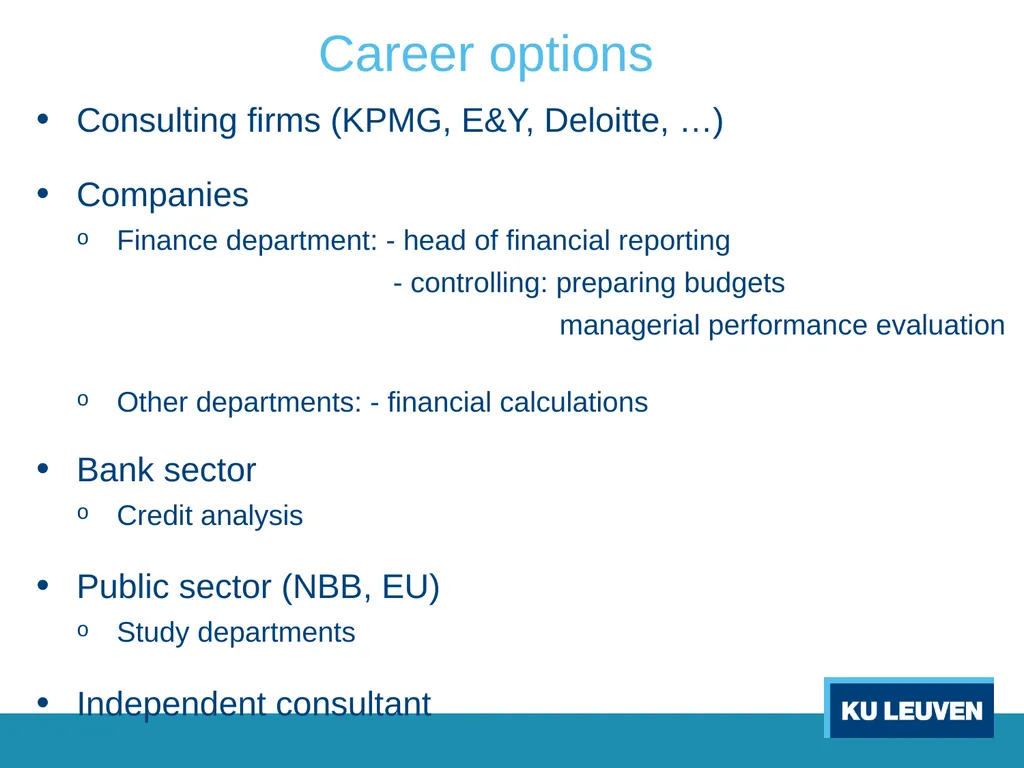 Career options

• Consulting firms (KPMG, E&Y, Deloitte, …)

• Companies
  o Finance department: - head of financial reporting
  - controlling: preparing budgets
  managerial performance evaluation

  o Other departments: - financial calculations

• Bank sector
  o Credit analysis

• Public sector (NBB, EU)
  o Study departments

• Independent consultant

KU LEUVEN